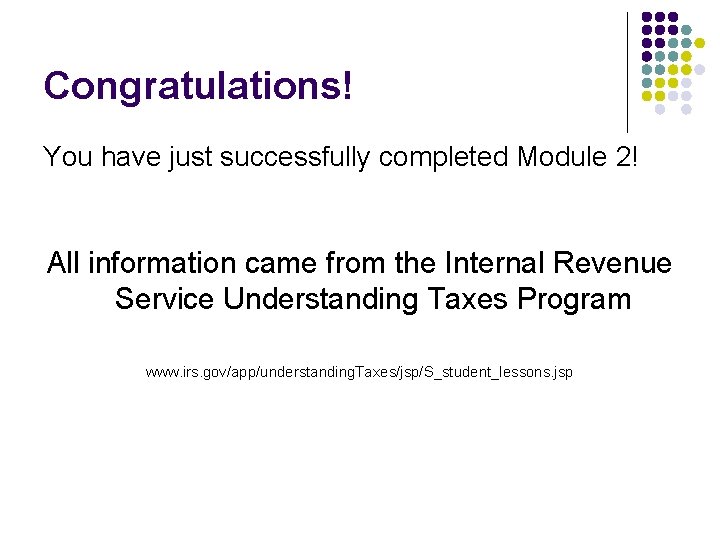 Congratulations!

You have just successfully completed Module 2!

All information came from the Internal Revenue Service Understanding Taxes Program

www.irs.gov/app/understandingTaxes/jsp/S_student_lessons.jsp